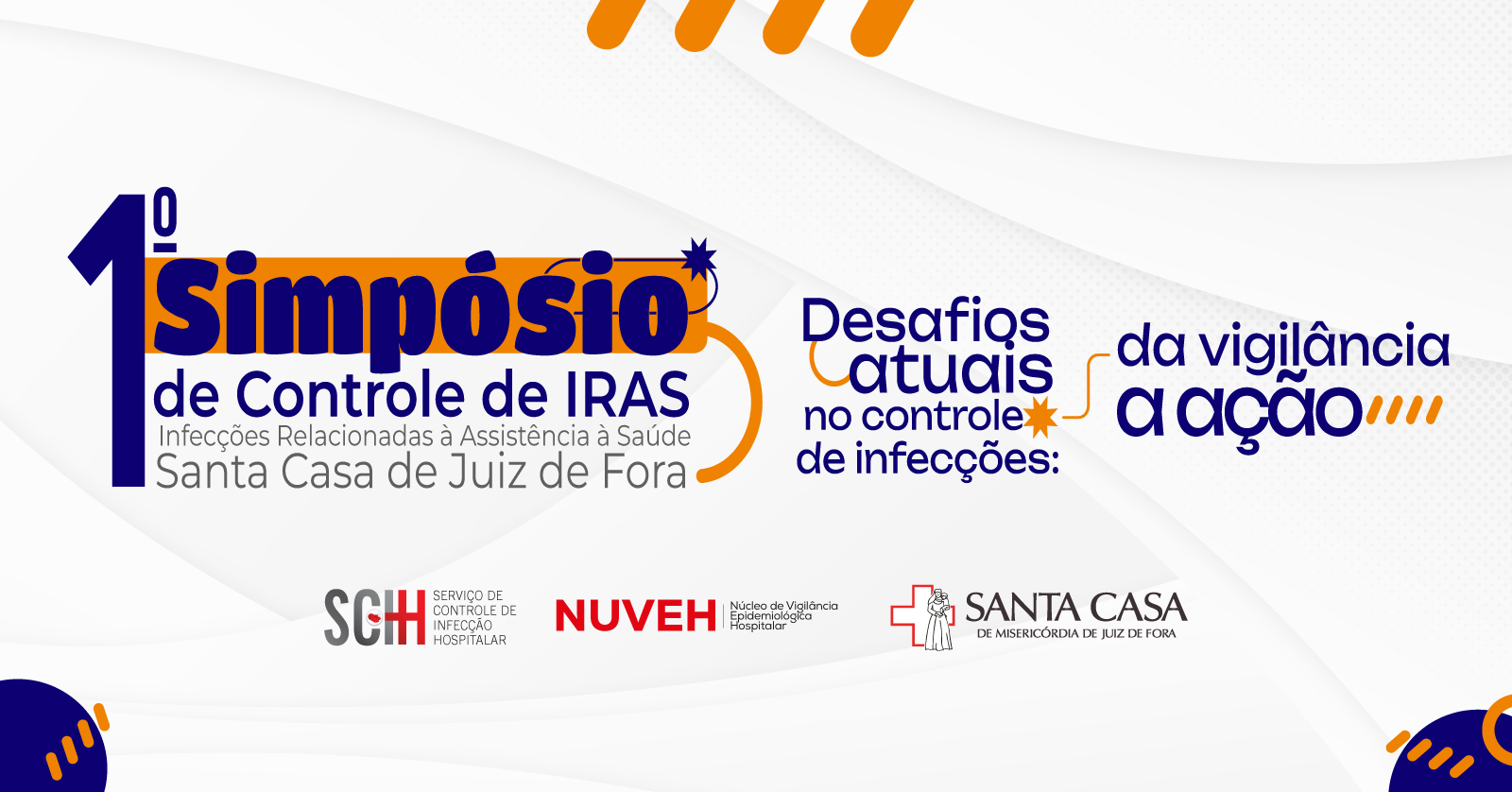 1º Simpósio
de Controle de IRAS
Infecções Relacionadas à Assistência à Saúde
Santa Casa de Juiz de Fora

Desafios atuais no controle de infecções: da vigilância a ação

SCIH SERVIÇO DE CONTROLE DE INFECÇÃO HOSPITALAR

NUVEH Núcleo de Vigilância Epidemiológica Hospitalar

SANTA CASA DE MISERICÓRDIA DE JUIZ DE FORA